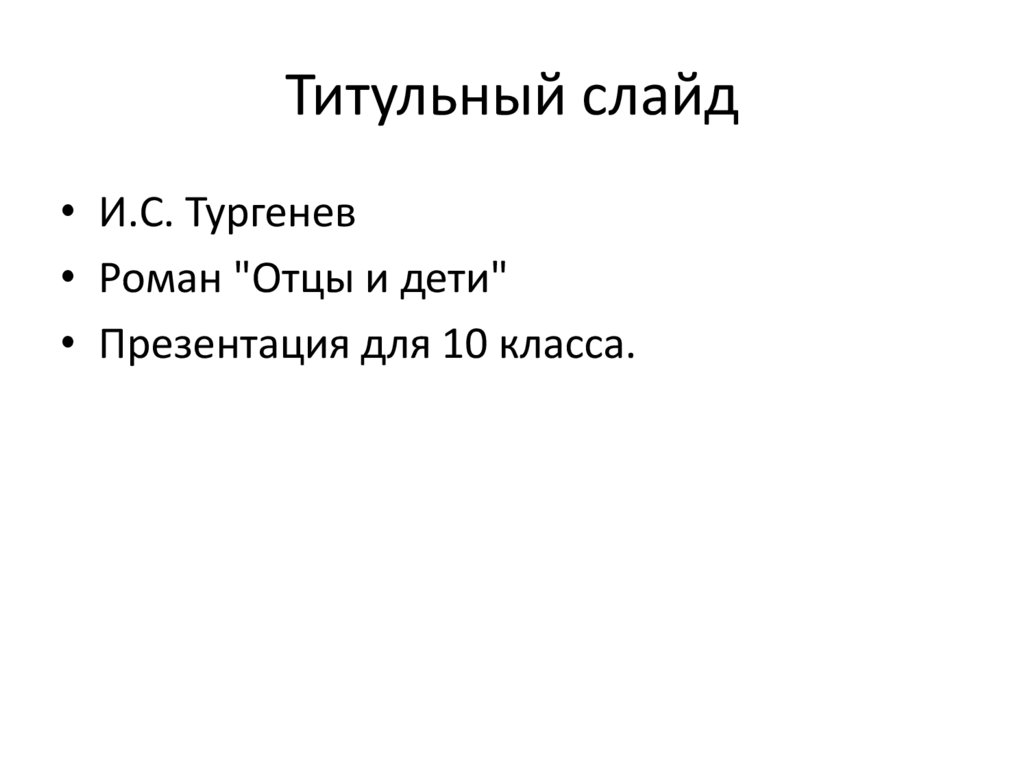 Титульный слайд

• И.С. Тургенев
• Роман "Отцы и дети"
• Презентация для 10 класса.